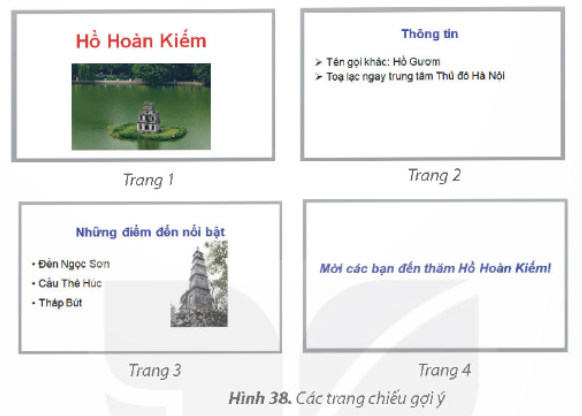 Hồ Hoàn Kiếm

Trang 1

Thông tin

➢ Tên gọi khác: Hồ Gươm
➢ Toạ lạc ngay trung tâm Thủ đô Hà Nội

Trang 2

Những điểm đến nổi bật

• Đền Ngọc Sơn
• Cầu Thê Húc
• Tháp Bút

Trang 3

Mời các bạn đến thăm Hồ Hoàn Kiếm!

Trang 4

Hình 38. Các trang chiếu gợi ý